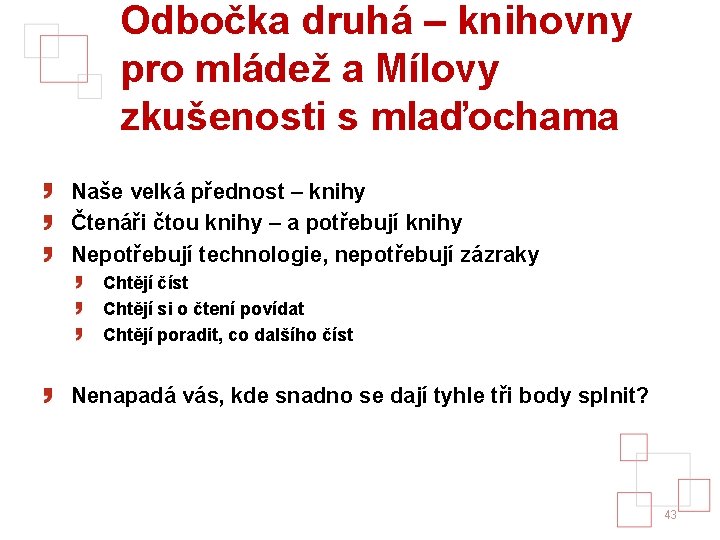 Odbočka druhá – knihovny pro mládež a Mílovy zkušenosti s mlaďochama

Naše velká přednost – knihy
Čtenáři čtou knihy – a potřebují knihy
Nepotřebují technologie, nepotřebují zázraky
Chtějí číst
Chtějí si o čtení povídat
Chtějí poradit, co dalšího číst

Nenapadá vás, kde snadno se dají tyhle tři body splnit?

43